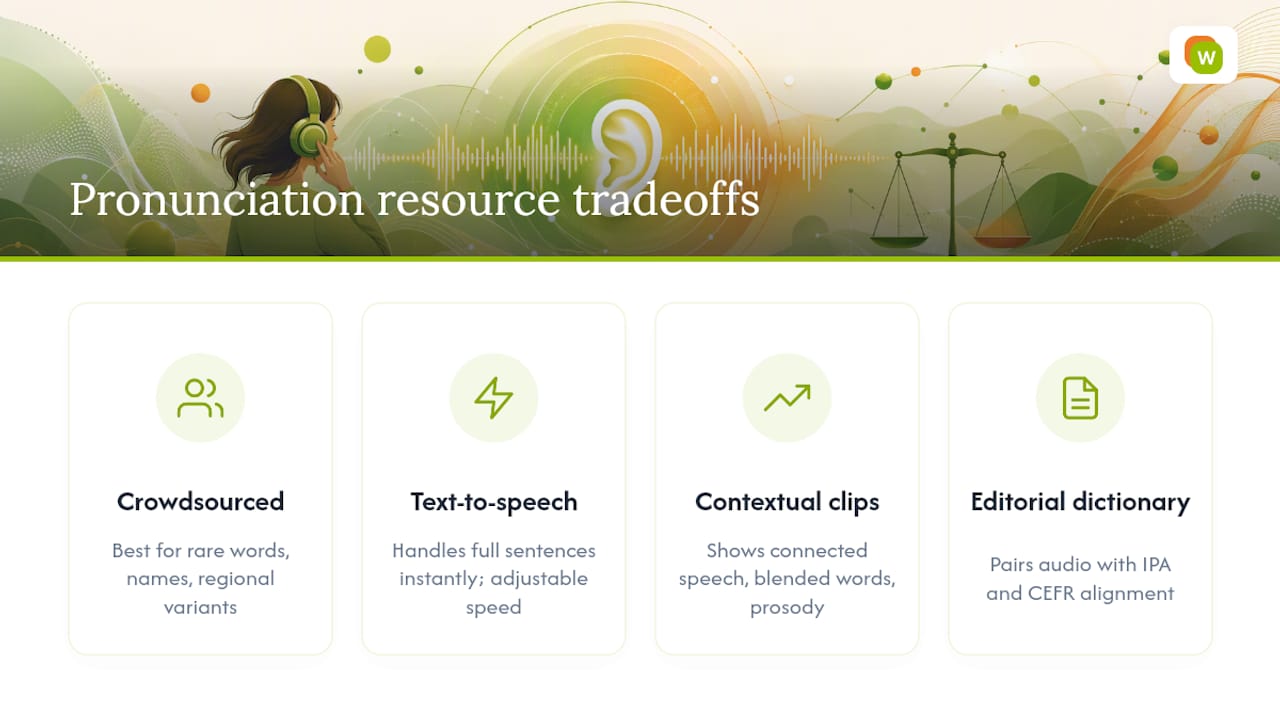 W

Pronunciation resource tradeoffs

Crowdsourced

Best for rare words, names, regional variants

Text-to-speech

Handles full sentences instantly; adjustable speed

Contextual clips

Shows connected speech, blended words, prosody

Editorial dictionary

Pairs audio with IPA and CEFR alignment